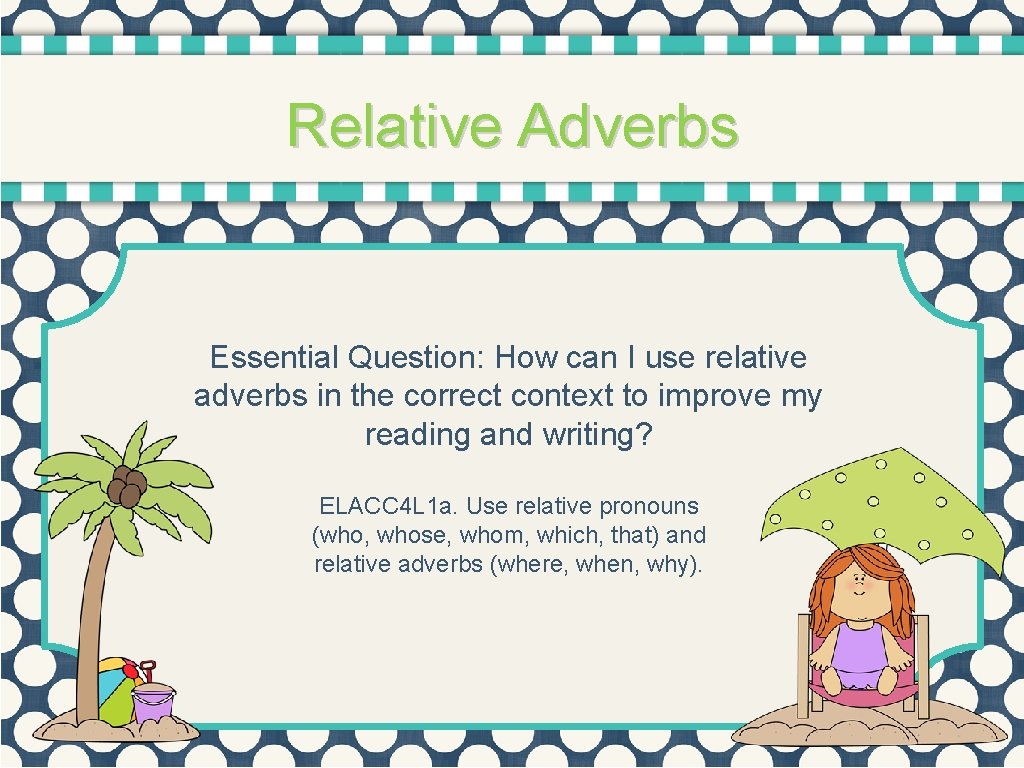 Relative Adverbs

Essential Question: How can I use relative adverbs in the correct context to improve my reading and writing?

ELACC4L1a. Use relative pronouns (who, whose, whom, which, that) and relative adverbs (where, when, why).